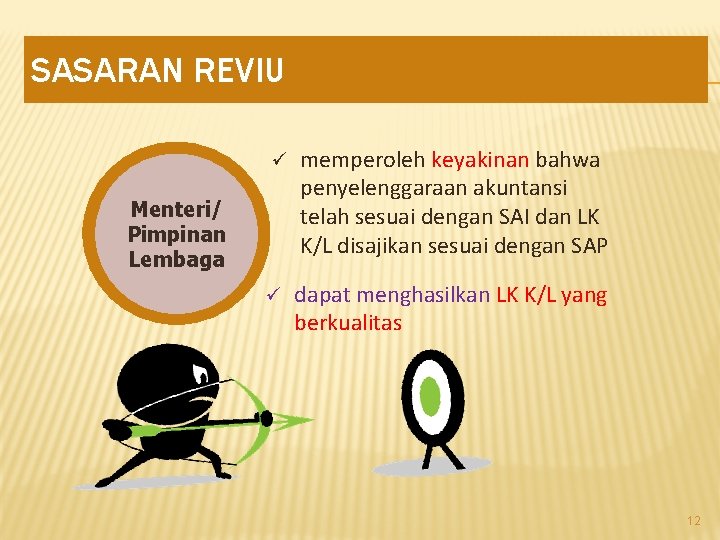 SASARAN REVIU

Menteri/ Pimpinan Lembaga

✓ memperoleh keyakinan bahwa penyelenggaraan akuntansi telah sesuai dengan SAI dan LK K/L disajikan sesuai dengan SAP

✓ dapat menghasilkan LK K/L yang berkualitas

12